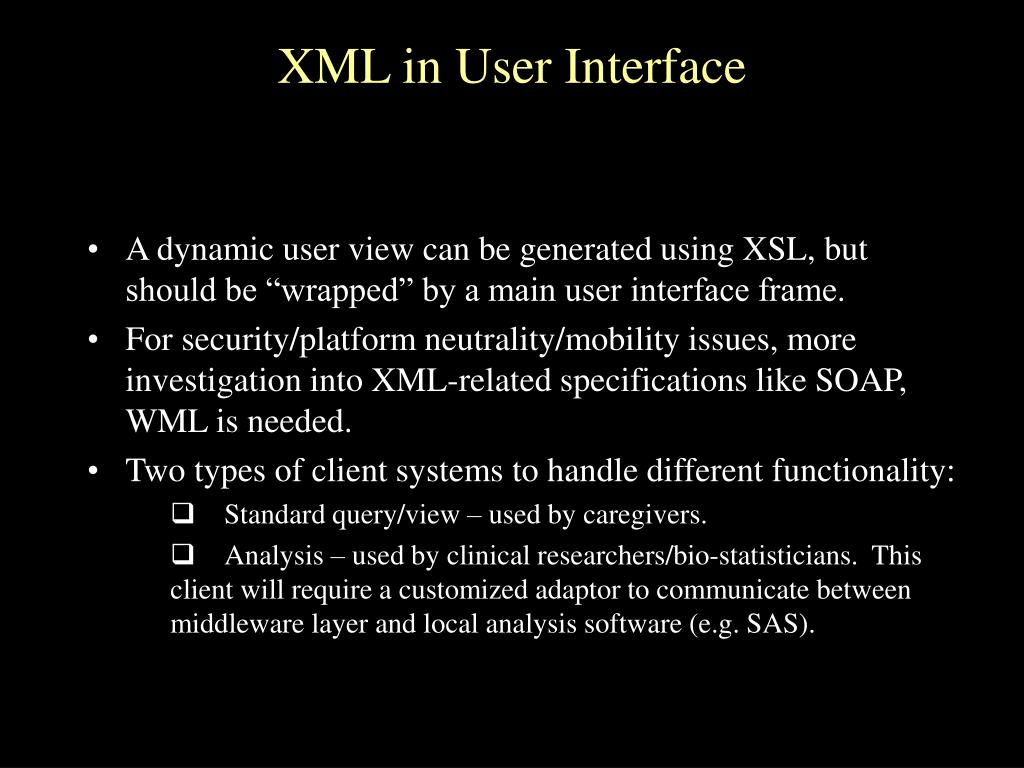 XML in User Interface

• A dynamic user view can be generated using XSL, but should be “wrapped” by a main user interface frame.

• For security/platform neutrality/mobility issues, more investigation into XML-related specifications like SOAP, WML is needed.

• Two types of client systems to handle different functionality:

❑ Standard query/view – used by caregivers.

❑ Analysis – used by clinical researchers/bio-statisticians. This client will require a customized adaptor to communicate between middleware layer and local analysis software (e.g. SAS).